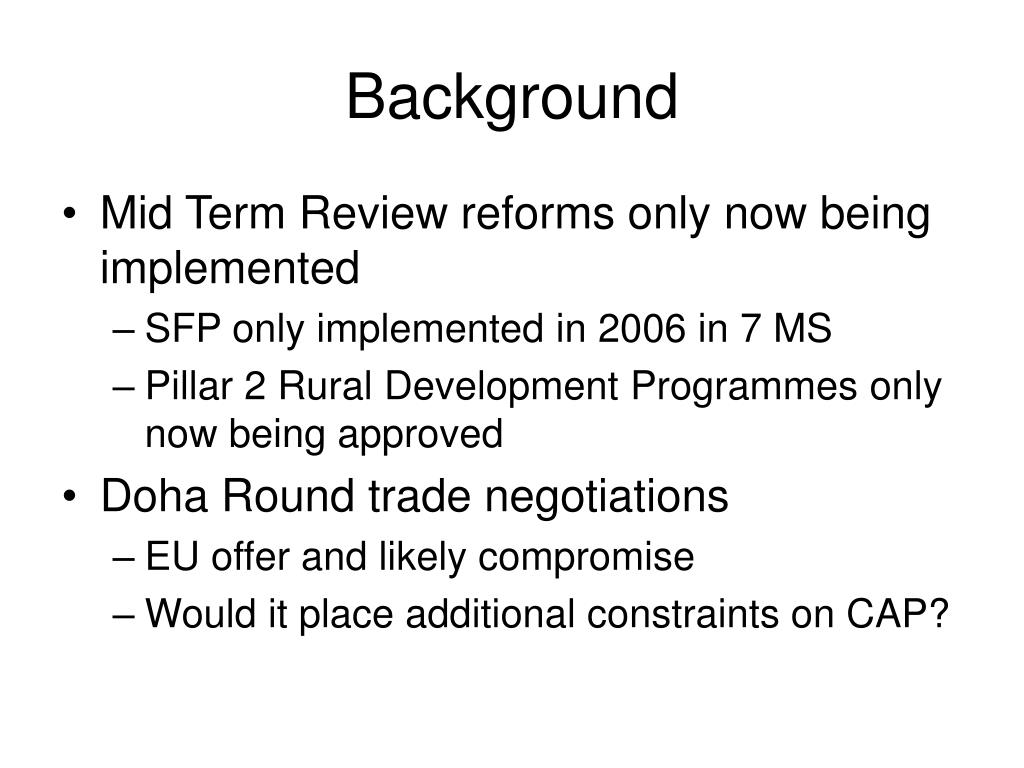 Background

• Mid Term Review reforms only now being implemented
– SFP only implemented in 2006 in 7 MS
– Pillar 2 Rural Development Programmes only now being approved
• Doha Round trade negotiations
– EU offer and likely compromise
– Would it place additional constraints on CAP?